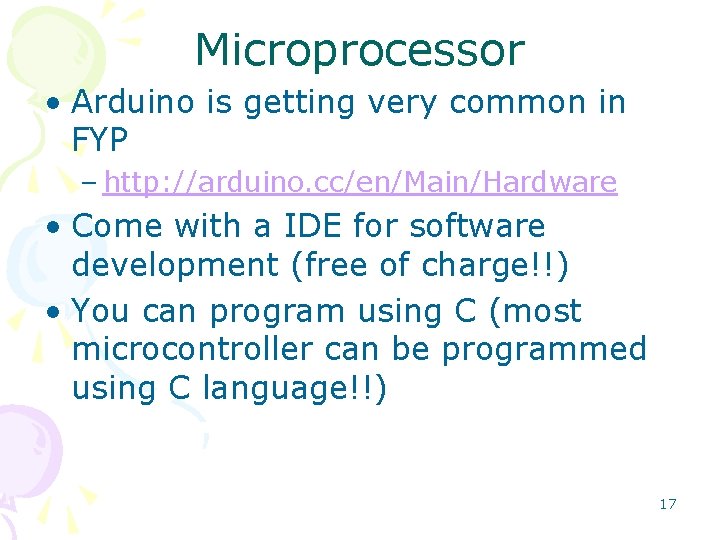 Microprocessor

• Arduino is getting very common in FYP

– http://arduino.cc/en/Main/Hardware

• Come with a IDE for software development (free of charge!!)

• You can program using C (most microcontroller can be programmed using C language!!)

17